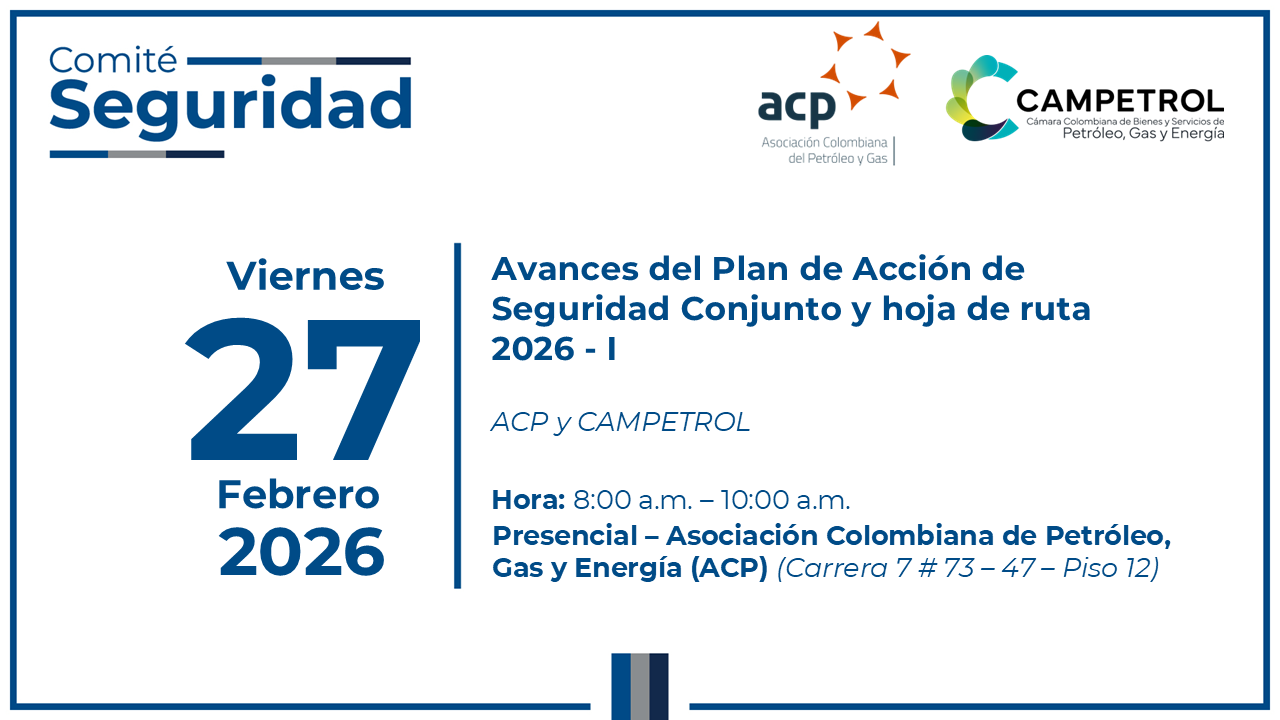 Comité
Seguridad

acp
Asociación Colombiana del Petróleo y Gas

CAMPETROL
Cámara Colombiana de Bienes y Servicios de Petróleo, Gas y Energía

Viernes
27
Febrero
2026

Avances del Plan de Acción de Seguridad Conjunto y hoja de ruta 2026 - I

ACP y CAMPETROL

Hora: 8:00 a.m. – 10:00 a.m.
Presencial – Asociación Colombiana de Petróleo, Gas y Energía (ACP) (Carrera 7 # 73 – 47 – Piso 12)